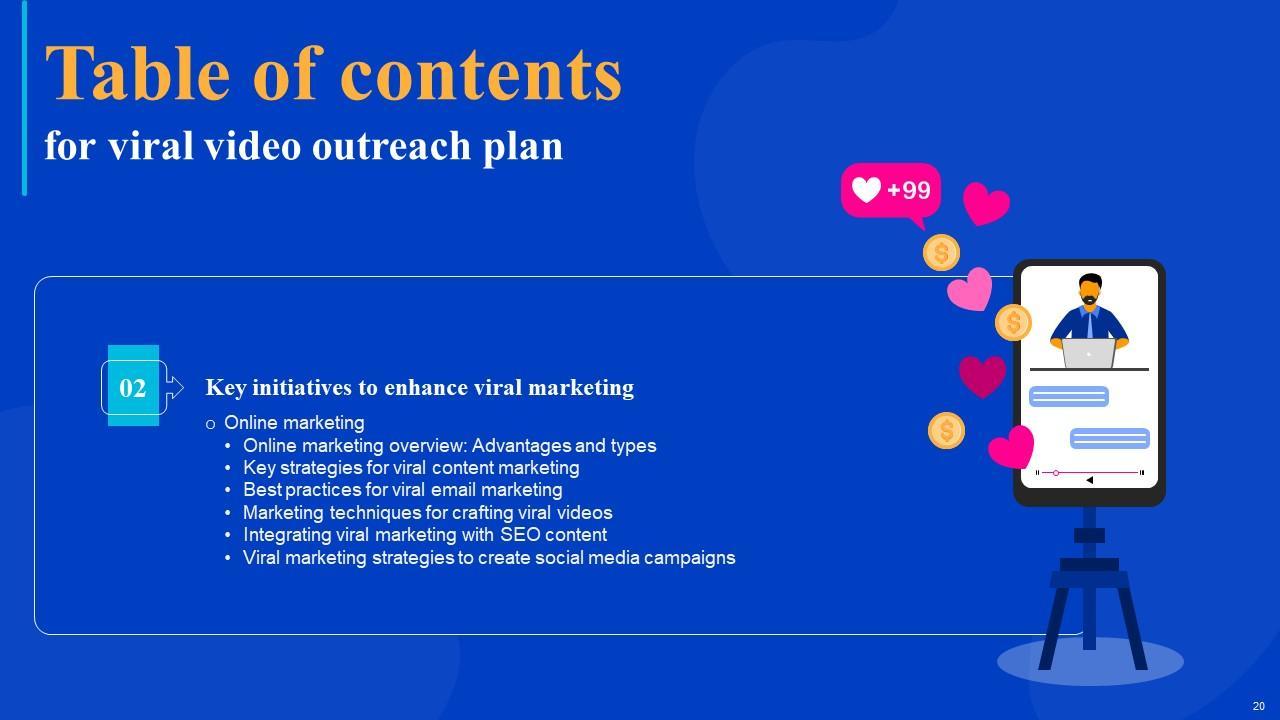 Table of contents
for viral video outreach plan

+99

02

Key initiatives to enhance viral marketing

o Online marketing
• Online marketing overview: Advantages and types
• Key strategies for viral content marketing
• Best practices for viral email marketing
• Marketing techniques for crafting viral videos
• Integrating viral marketing with SEO content
• Viral marketing strategies to create social media campaigns

20